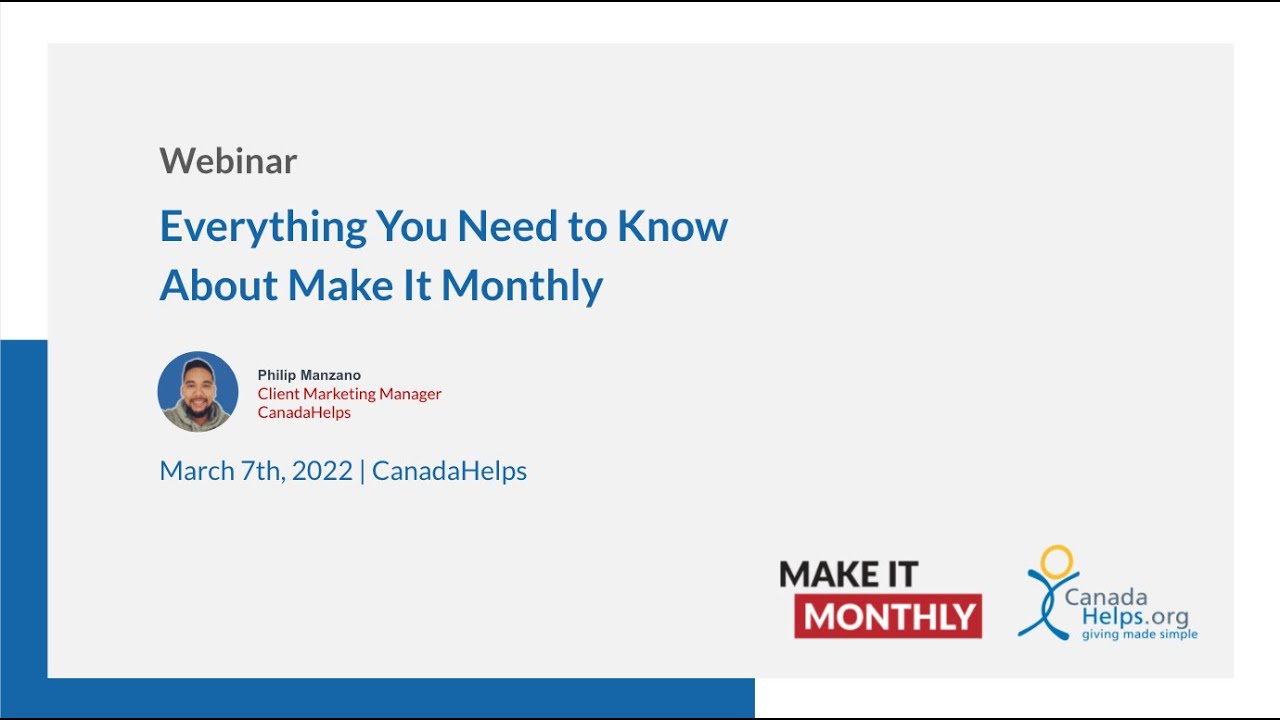 Webinar

Everything You Need to Know About Make It Monthly

Philip Manzano
Client Marketing Manager
CanadaHelps

March 7th, 2022 | CanadaHelps

MAKE IT MONTHLY

Canada Helps.org
giving made simple